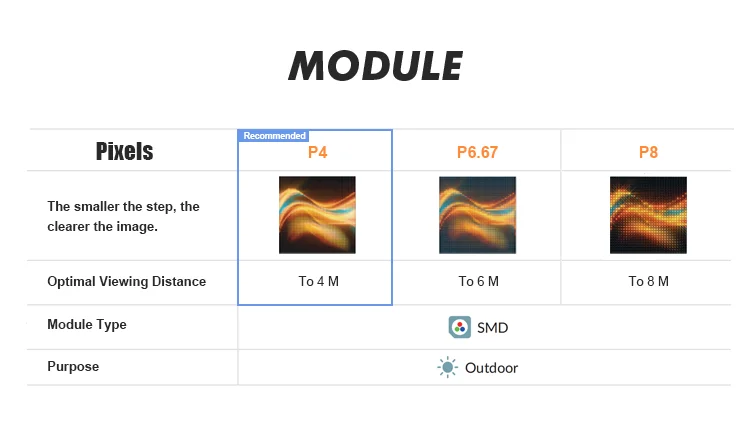 MODULE

| Pixels | Recommended P4 | P6.67 | P8 |
|---|---|---|---|
| The smaller the step, the clearer the image. | | | |
| Optimal Viewing Distance | To 4 M | To 6 M | To 8 M |
| Module Type | SMD | | |
| Purpose | Outdoor | | |